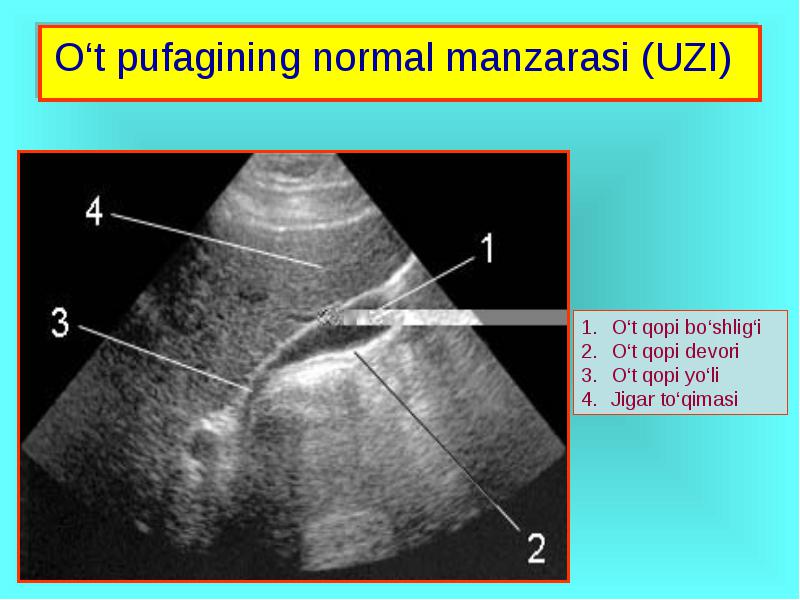 O‘t pufagining normal manzarasi (UZI)

4

1

3

2

1. O‘t qopi bo‘shlig‘i
2. O‘t qopi devori
3. O‘t qopi yo‘li
4. Jigar to‘qimasi